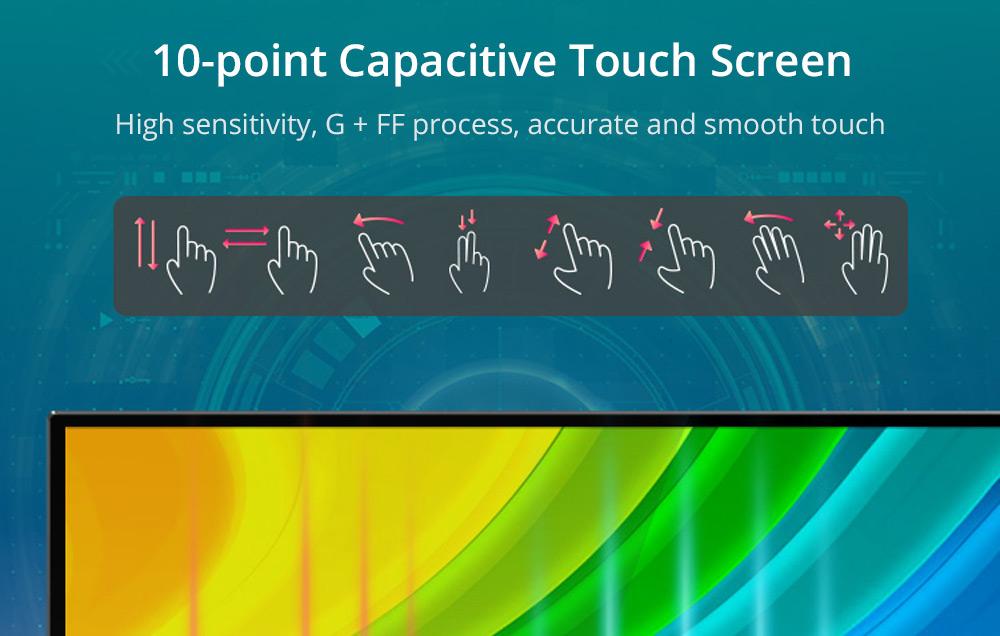 10-point Capacitive Touch Screen

High sensitivity, G + FF process, accurate and smooth touch